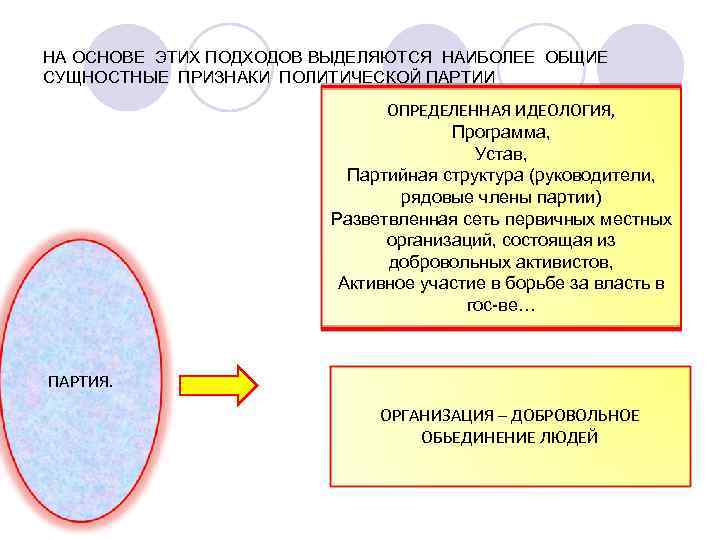 НА ОСНОВЕ ЭТИХ ПОДХОДОВ ВЫДЕЛЯЮТСЯ НАИБОЛЕЕ ОБЩИЕ СУЩНОСТНЫЕ ПРИЗНАКИ ПОЛИТИЧЕСКОЙ ПАРТИИ

ОПРЕДЕЛЕННАЯ ИДЕОЛОГИЯ,
Программа,
Устав,
Партийная структура (руководители, рядовые члены партии)
Разветвленная сеть первичных местных организаций, состоящая из добровольных активистов,
Активное участие в борьбе за власть в гос-ве…

ПАРТИЯ.

ОРГАНИЗАЦИЯ – ДОБРОВОЛЬНОЕ ОБЬЕДИНЕНИЕ ЛЮДЕЙ